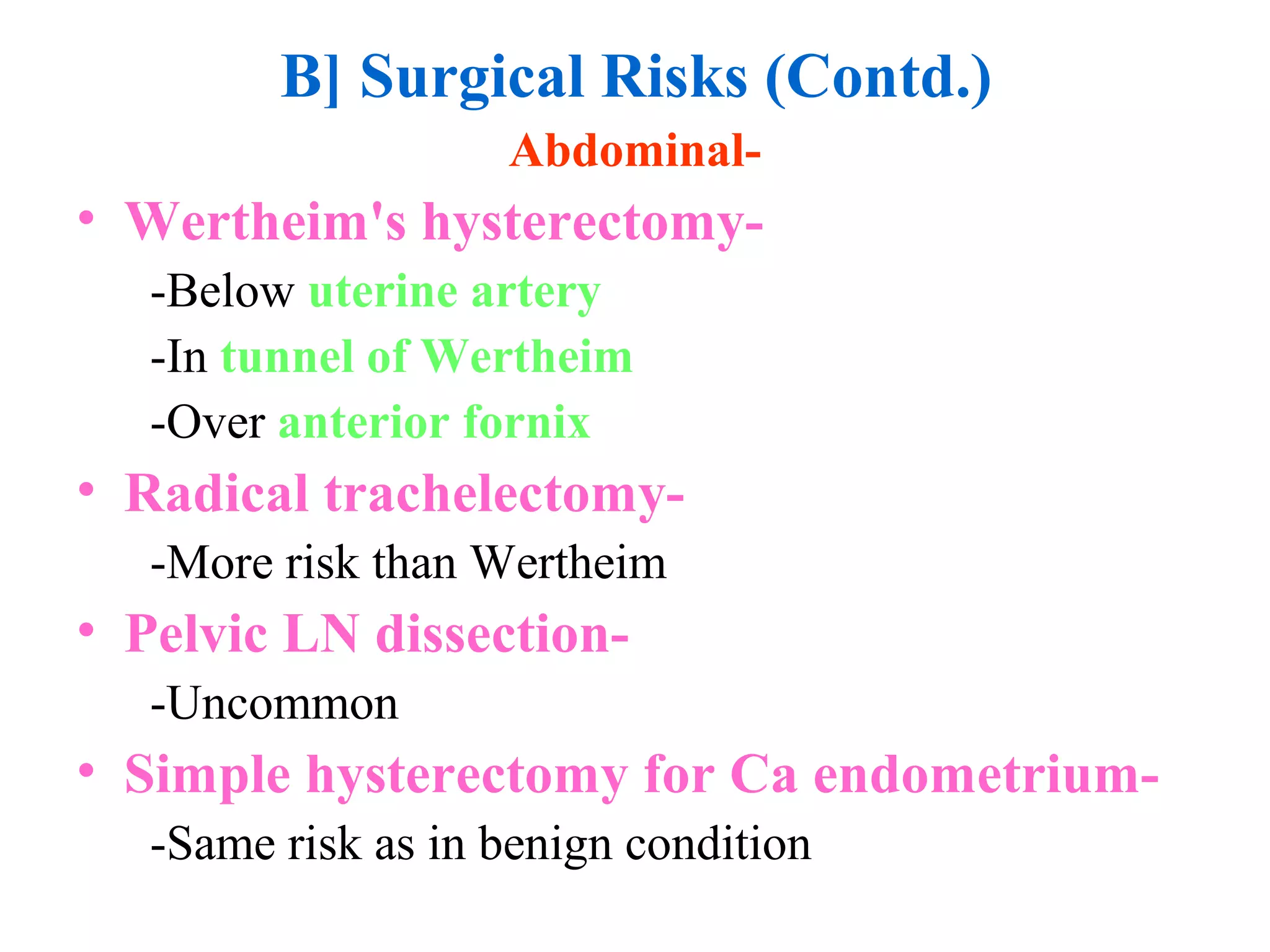 B] Surgical Risks (Contd.)

Abdominal-

• Wertheim's hysterectomy-

-Below uterine artery

-In tunnel of Wertheim

-Over anterior fornix

• Radical trachelectomy-

-More risk than Wertheim

• Pelvic LN dissection-

-Uncommon

• Simple hysterectomy for Ca endometrium-

-Same risk as in benign condition